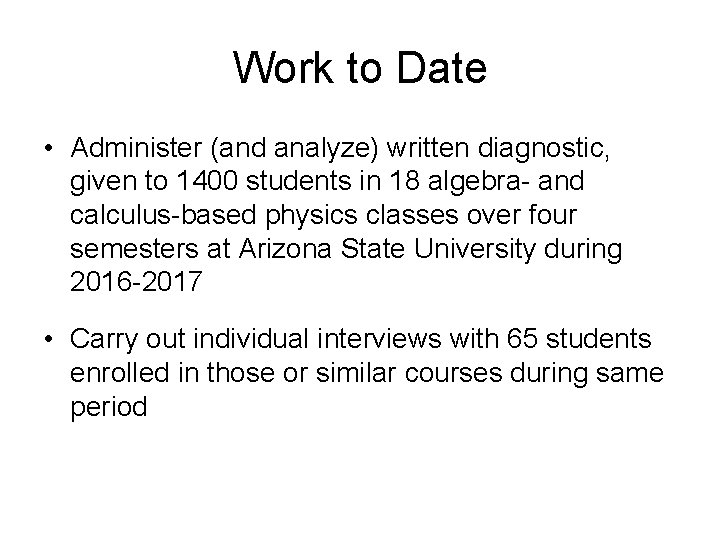 Work to Date

• Administer (and analyze) written diagnostic, given to 1400 students in 18 algebra- and calculus-based physics classes over four semesters at Arizona State University during 2016-2017

• Carry out individual interviews with 65 students enrolled in those or similar courses during same period